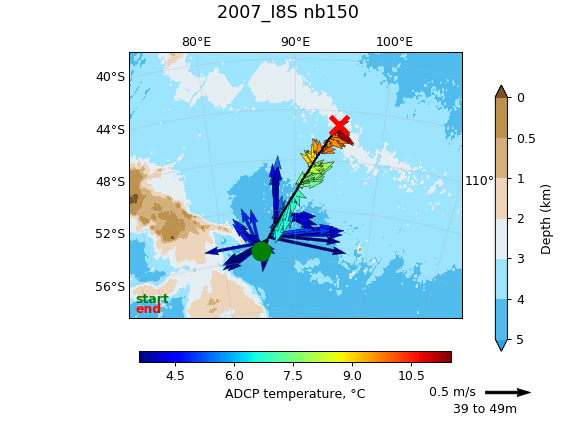 2007_I8S nb150

80°E
90°E
100°E
40°S
44°S
48°S
52°S
56°S
110°

start
end

0
0.5
1
2
3
4
5
Depth (km)

4.5
6.0
7.5
9.0
10.5
ADCP temperature, °C

0.5 m/s
39 to 49m